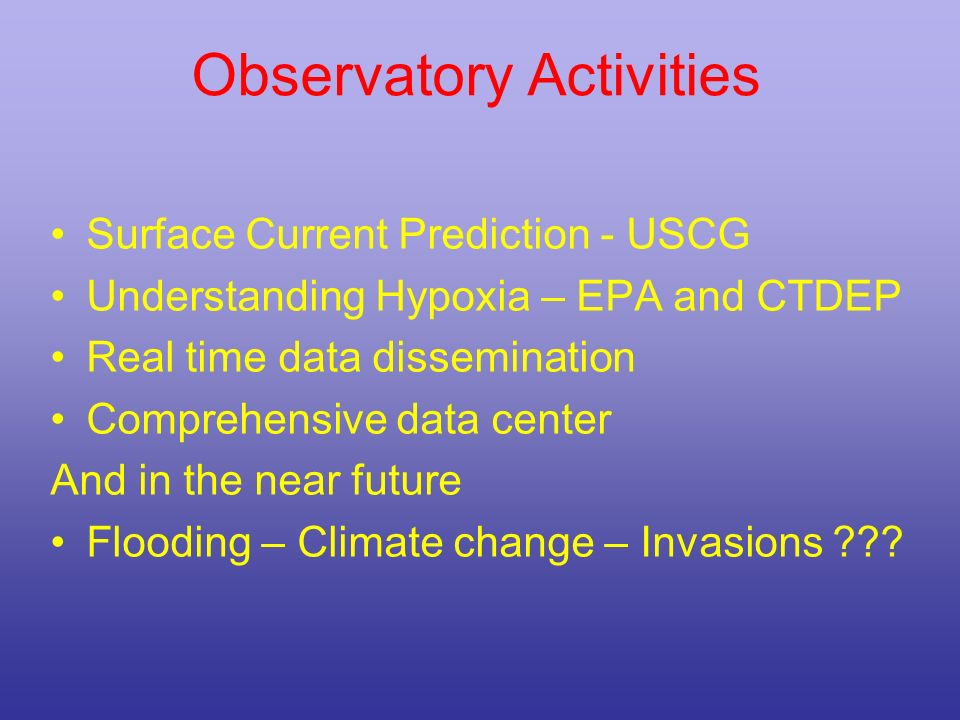 Observatory Activities

• Surface Current Prediction - USCG
• Understanding Hypoxia – EPA and CTDEP
• Real time data dissemination
• Comprehensive data center
And in the near future
• Flooding – Climate change – Invasions ???